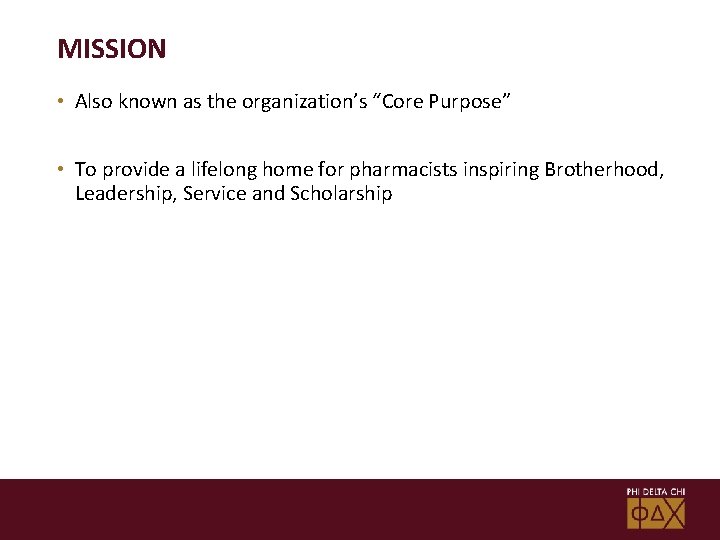 MISSION

• Also known as the organization's "Core Purpose"

• To provide a lifelong home for pharmacists inspiring Brotherhood, Leadership, Service and Scholarship

PHI DELTA CHI
ΦΔΧ